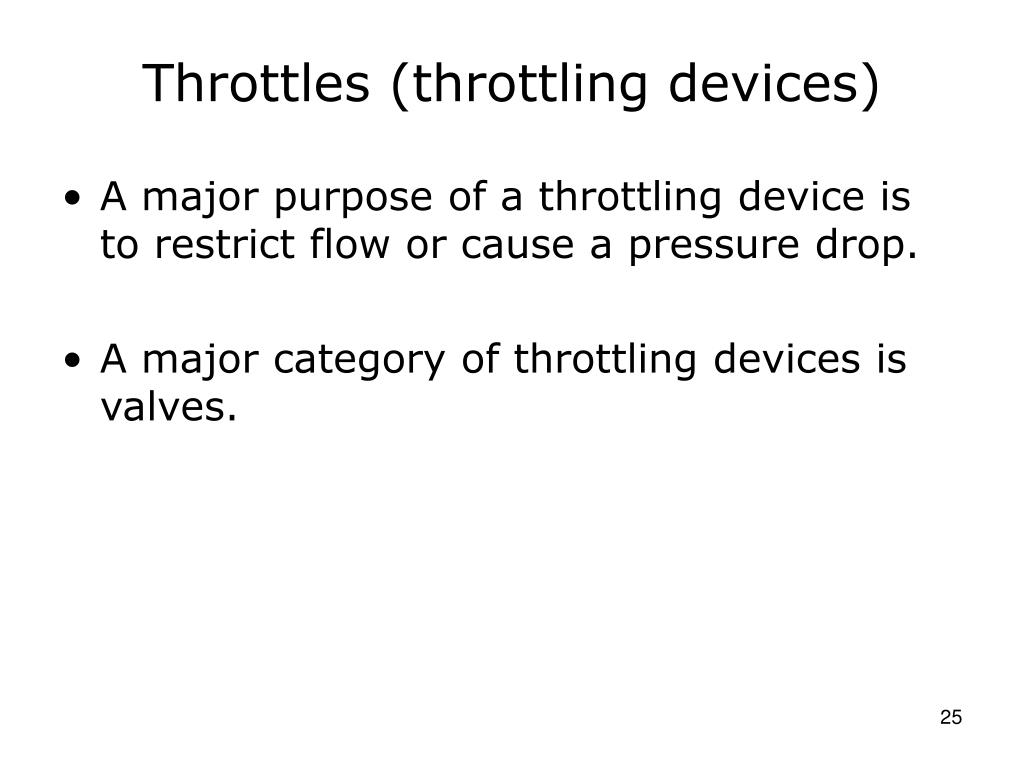 Throttles (throttling devices)

• A major purpose of a throttling device is to restrict flow or cause a pressure drop.

• A major category of throttling devices is valves.

25